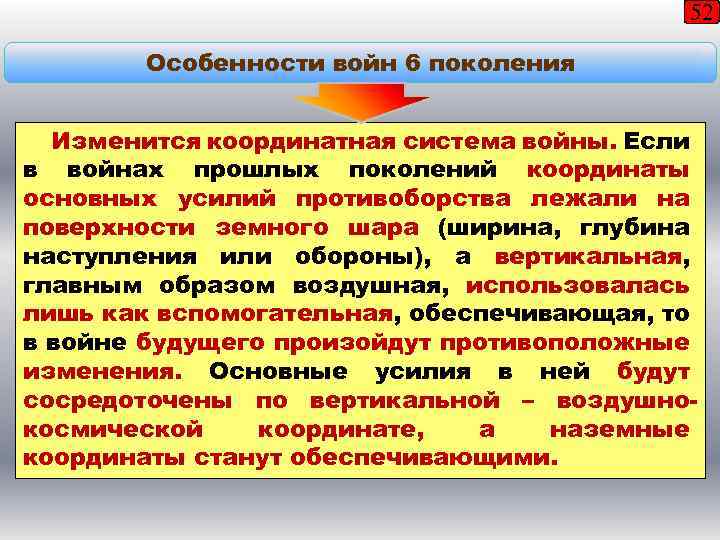 52

Особенности войн 6 поколения

Изменится координатная система войны. Если в войнах прошлых поколений координаты основных усилий противоборства лежали на поверхности земного шара (ширина, глубина наступления или обороны), а вертикальная, главным образом воздушная, использовалась лишь как вспомогательная, обеспечивающая, то в войне будущего произойдут противоположные изменения. Основные усилия в ней будут сосредоточены по вертикальной – воздушно-космической координате, а наземные координаты станут обеспечивающими.